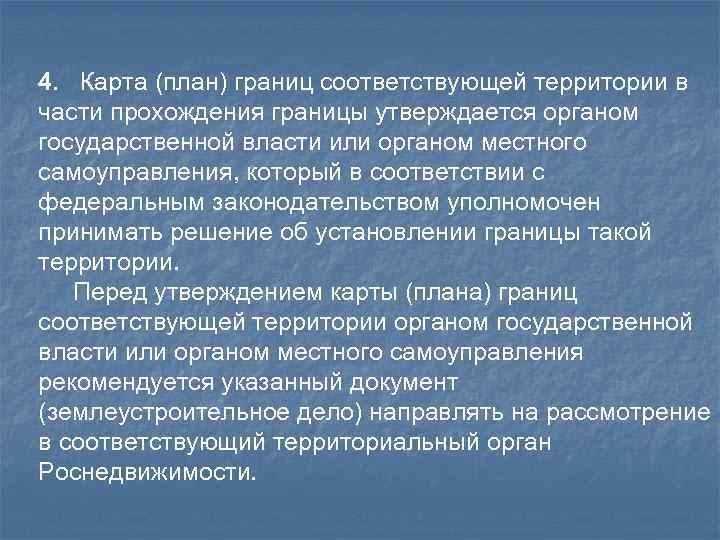 4. Карта (план) границ соответствующей территории в части прохождения границы утверждается органом государственной власти или органом местного самоуправления, который в соответствии с федеральным законодательством уполномочен принимать решение об установлении границы такой территории.

Перед утверждением карты (плана) границ соответствующей территории органом государственной власти или органом местного самоуправления рекомендуется указанный документ (землеустроительное дело) направлять на рассмотрение в соответствующий территориальный орган Роснедвижимости.